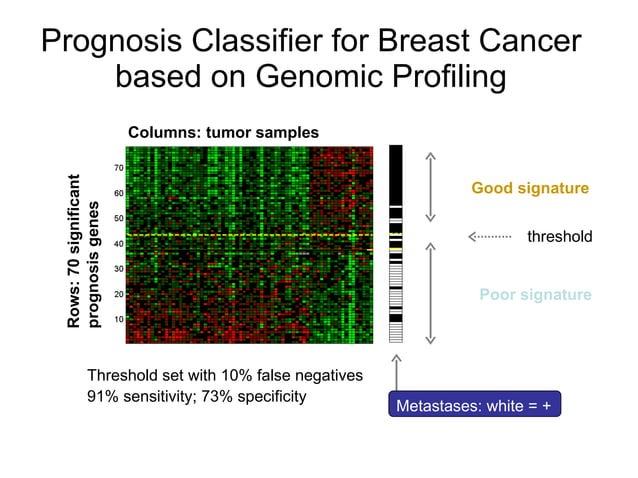 Prognosis Classifier for Breast Cancer based on Genomic Profiling

Columns: tumor samples

Rows: 70 significant prognosis genes

70
60
50
40
30
20
10

Good signature

threshold

Poor signature

Threshold set with 10% false negatives
91% sensitivity; 73% specificity

Metastases: white = +